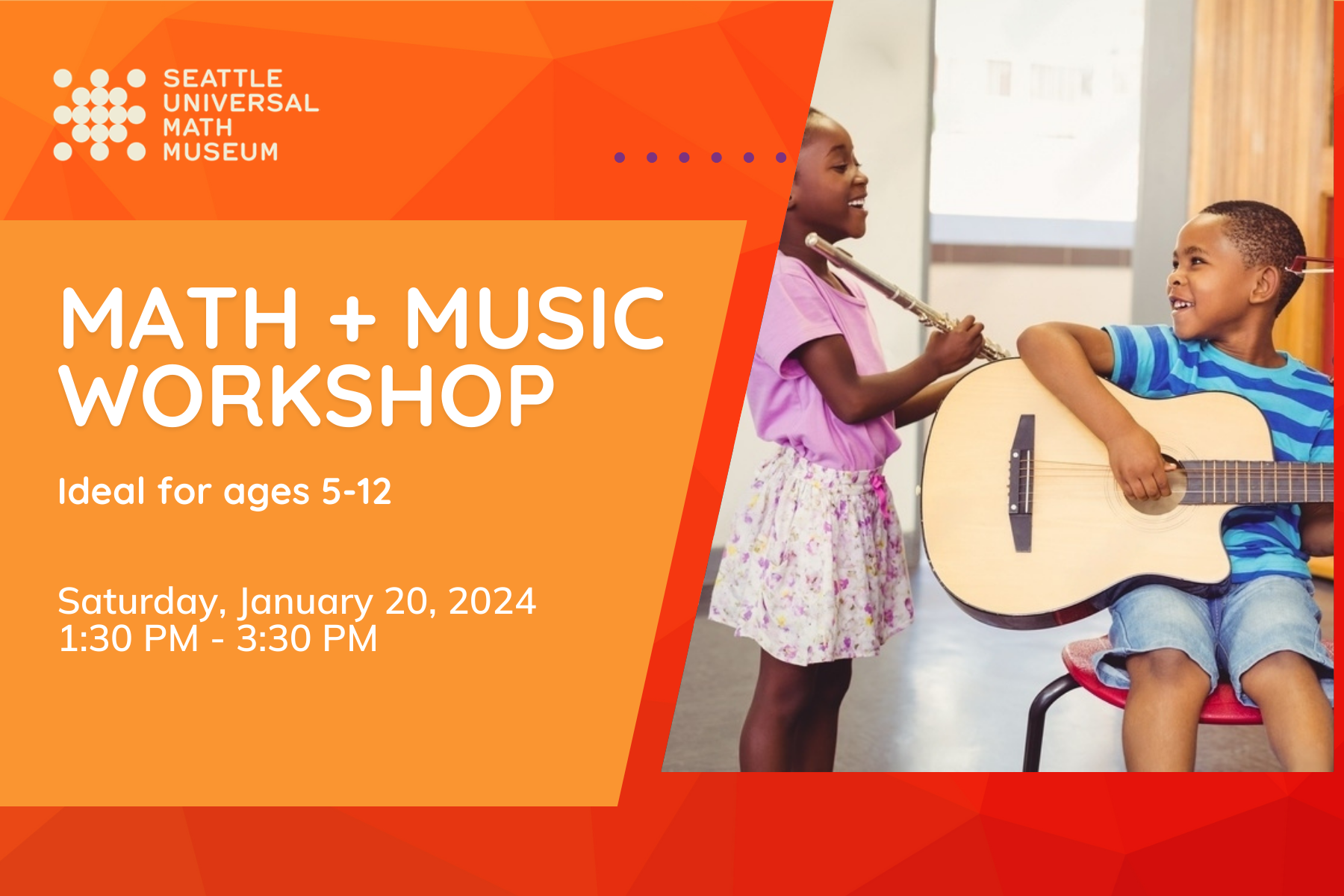 SEATTLE UNIVERSAL MATH MUSEUM

MATH + MUSIC WORKSHOP

Ideal for ages 5-12

Saturday, January 20, 2024
1:30 PM - 3:30 PM